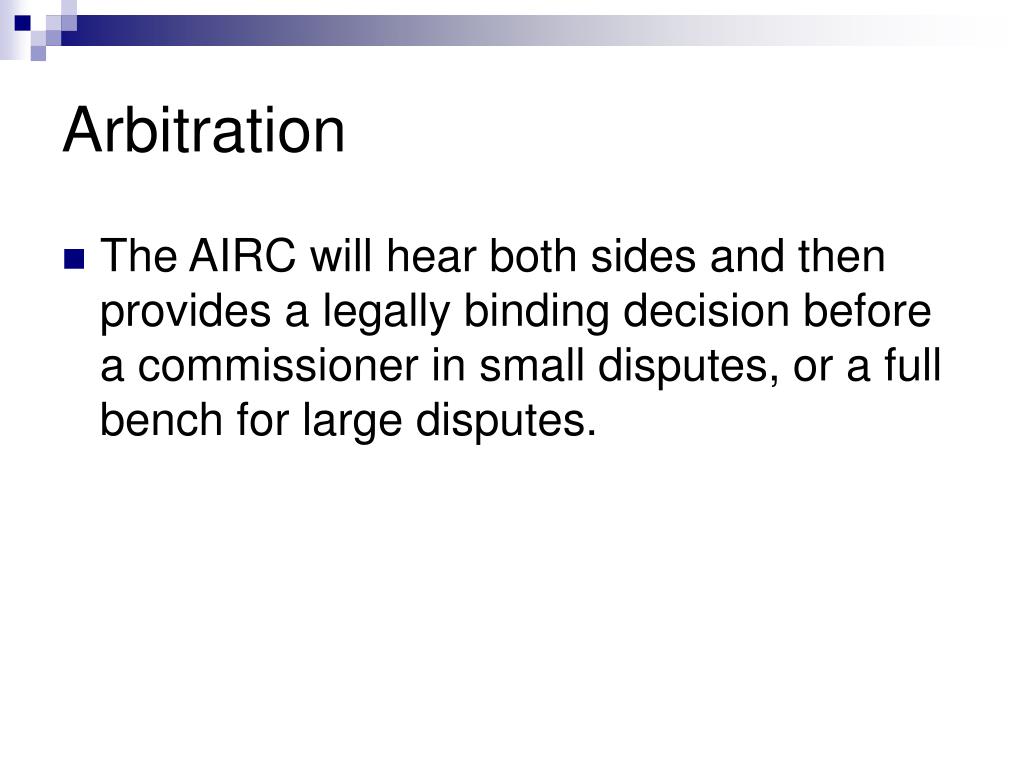 Arbitration

The AIRC will hear both sides and then provides a legally binding decision before a commissioner in small disputes, or a full bench for large disputes.